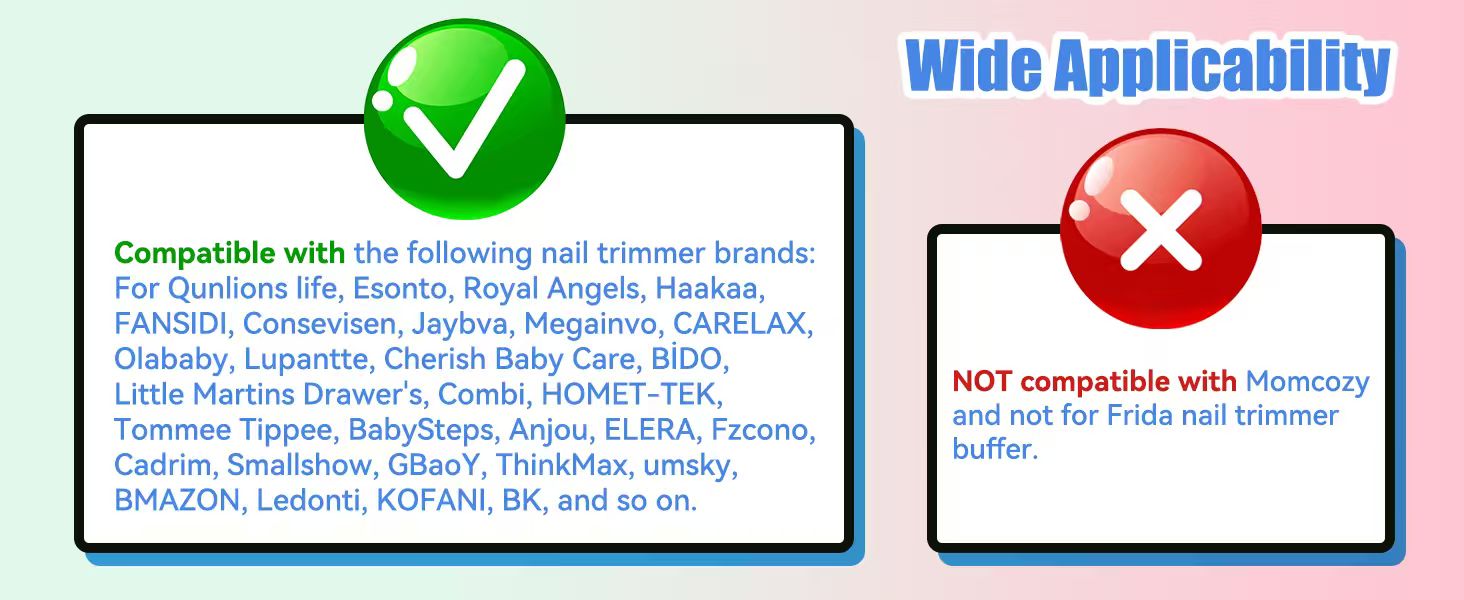 Wide Applicability

Compatible with the following nail trimmer brands: For Qunlions life, Esonto, Royal Angels, Haakaa, FANSIDI, Consevisen, Jaybva, Megainvo, CARELAX, Olababy, Lupantte, Cherish Baby Care, BİDO, Little Martins Drawer's, Combi, HOMET-TEK, Tommee Tippee, BabySteps, Anjou, ELERA, Fzcono, Cadrim, Smallshow, GBaoY, ThinkMax, umsky, BMAZON, Ledonti, KOFANI, BK, and so on.

NOT compatible with Momcozy and not for Frida nail trimmer buffer.